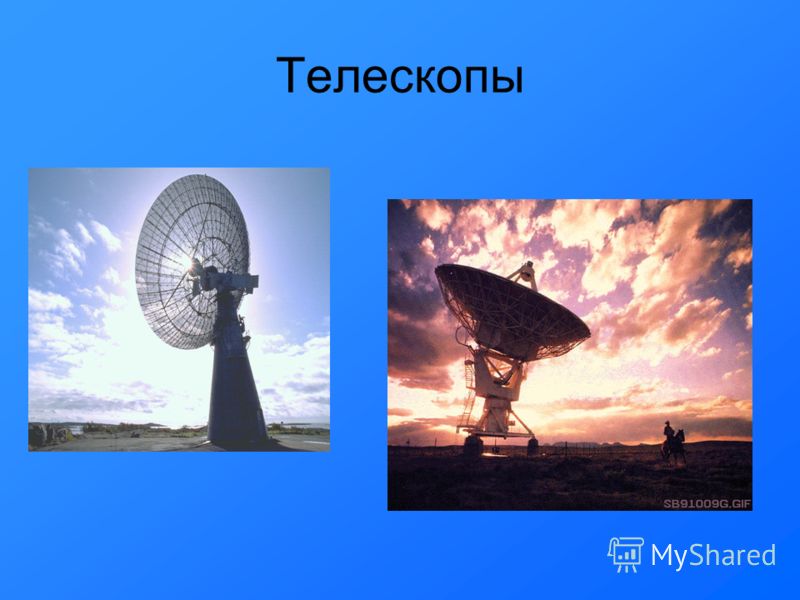 Телескопы

SB91009G.GIF

MyShared